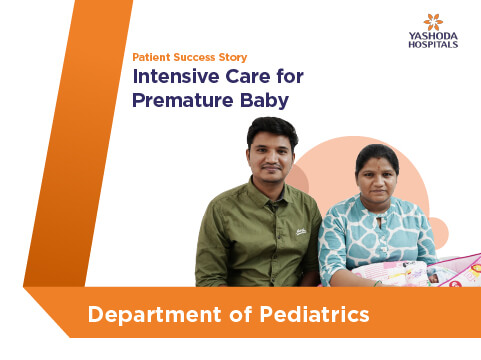 YASHODA HOSPITALS

Patient Success Story

Intensive Care for Premature Baby

Department of Pediatrics